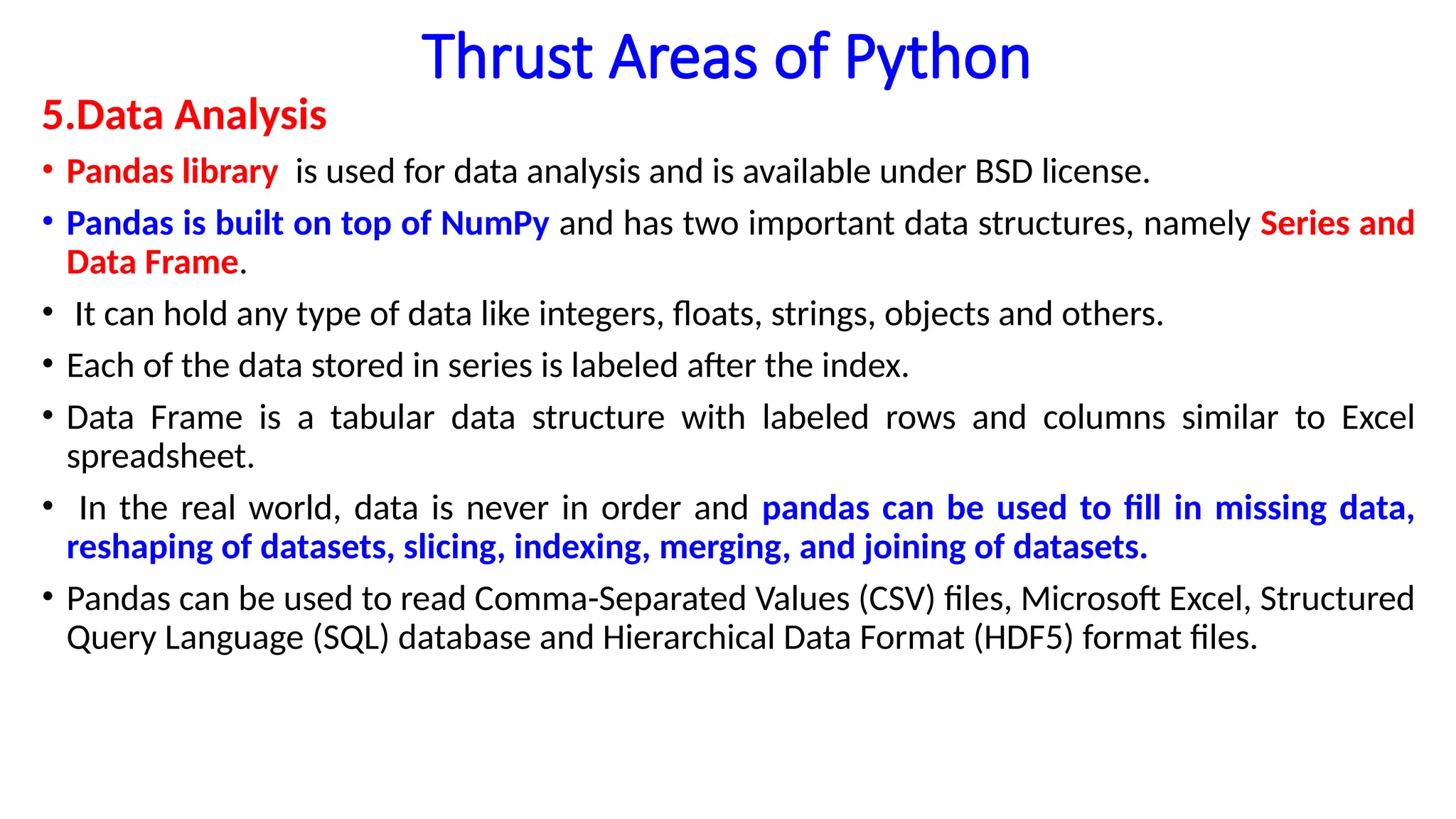 Thrust Areas of Python

5.Data Analysis

• Pandas library is used for data analysis and is available under BSD license.

• Pandas is built on top of NumPy and has two important data structures, namely Series and Data Frame.

• It can hold any type of data like integers, floats, strings, objects and others.

• Each of the data stored in series is labeled after the index.

• Data Frame is a tabular data structure with labeled rows and columns similar to Excel spreadsheet.

• In the real world, data is never in order and pandas can be used to fill in missing data, reshaping of datasets, slicing, indexing, merging, and joining of datasets.

• Pandas can be used to read Comma-Separated Values (CSV) files, Microsoft Excel, Structured Query Language (SQL) database and Hierarchical Data Format (HDF5) format files.